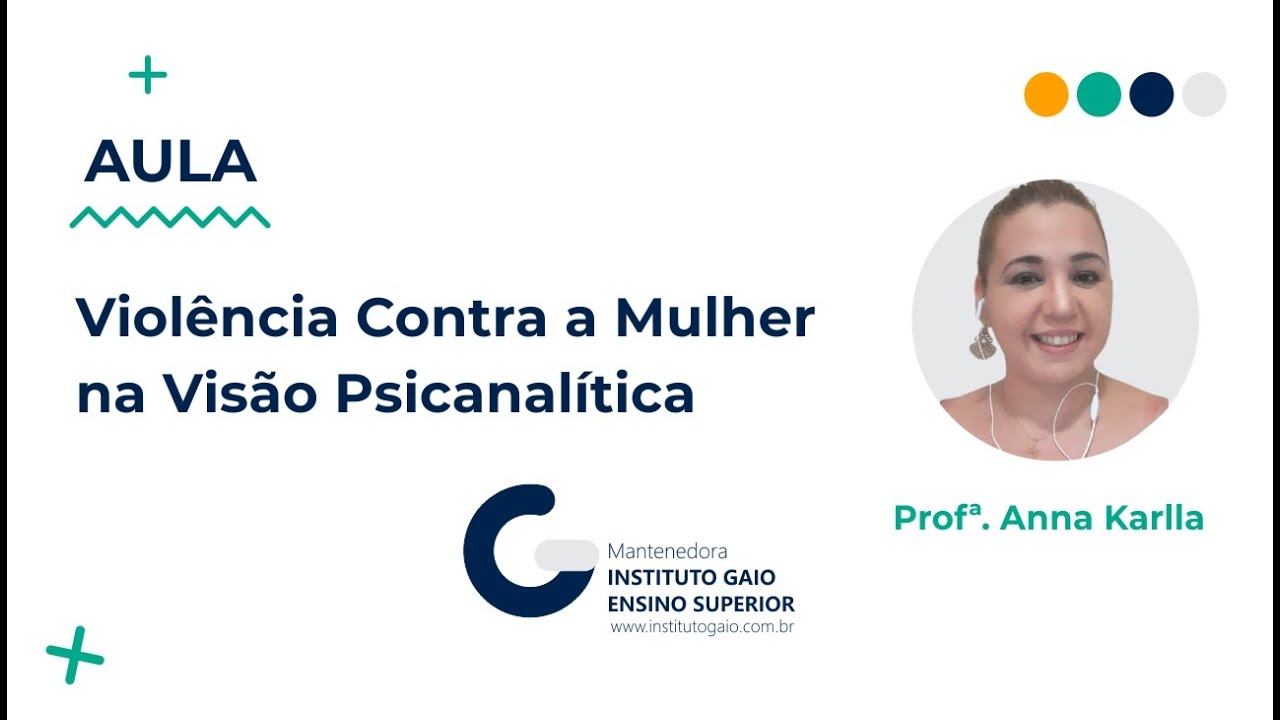 AULA

Violência Contra a Mulher na Visão Psicanalítica

Profª. Anna Karlla

Mantenedora
INSTITUTO GAIO
ENSINO SUPERIOR
www.institutogaio.com.br